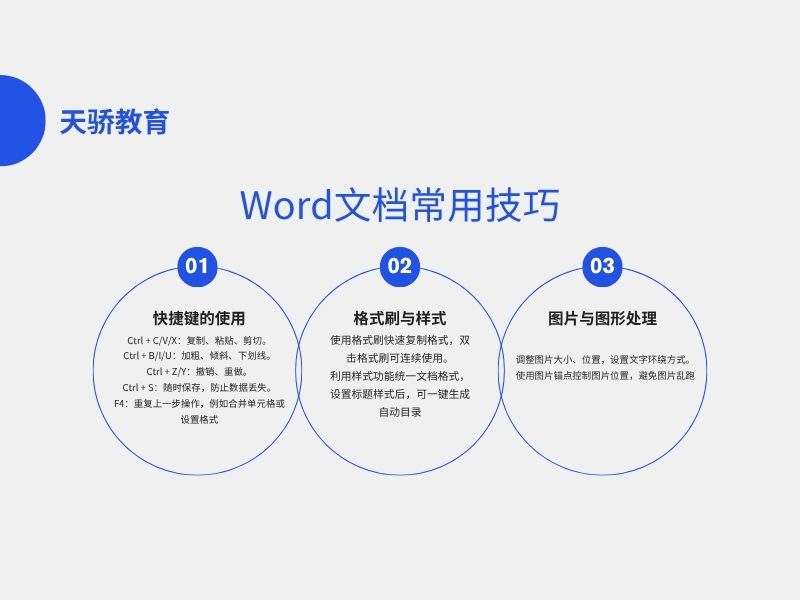 天骄教育

Word文档常用技巧

01

快捷键的使用

Ctrl + C/V/X：复制、粘贴、剪切。
Ctrl + B/I/U：加粗、倾斜、下划线。
Ctrl + Z/Y：撤销、重做。
Ctrl + S：随时保存，防止数据丢失。
F4：重复上一步操作，例如合并单元格或设置格式

02

格式刷与样式

使用格式刷快速复制格式，双击格式刷可连续使用。
利用样式功能统一文档格式，设置标题样式后，可一键生成自动目录

03

图片与图形处理

调整图片大小、位置，设置文字环绕方式。
使用图片锚点控制图片位置，避免图片乱跑